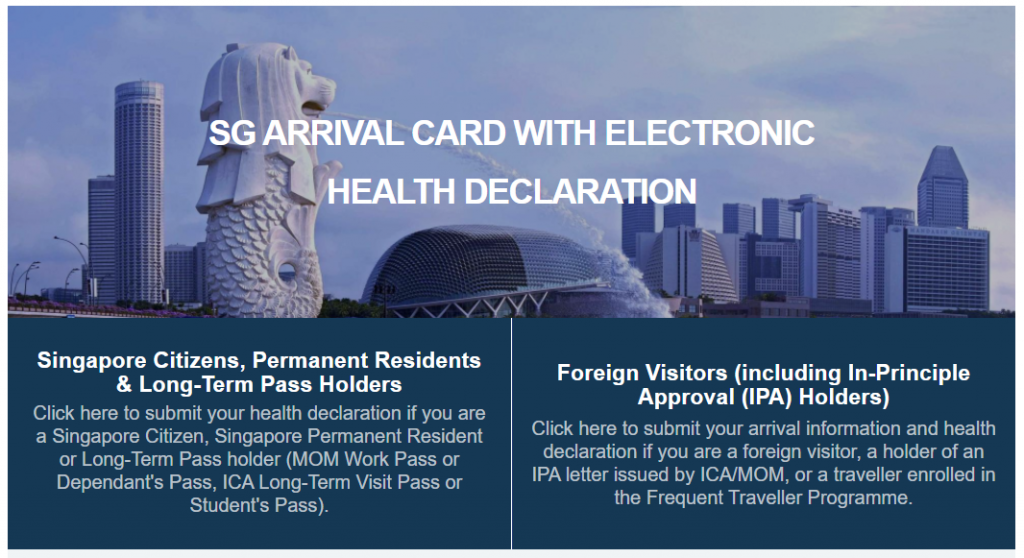 SG ARRIVAL CARD WITH ELECTRONIC HEALTH DECLARATION

Singapore Citizens, Permanent Residents & Long-Term Pass Holders

Click here to submit your health declaration if you are a Singapore Citizen, Singapore Permanent Resident or Long-Term Pass holder (MOM Work Pass or Dependant's Pass, ICA Long-Term Visit Pass or Student's Pass).

Foreign Visitors (including In-Principle Approval (IPA) Holders)

Click here to submit your arrival information and health declaration if you are a foreign visitor, a holder of an IPA letter issued by ICA/MOM, or a traveller enrolled in the Frequent Traveller Programme.